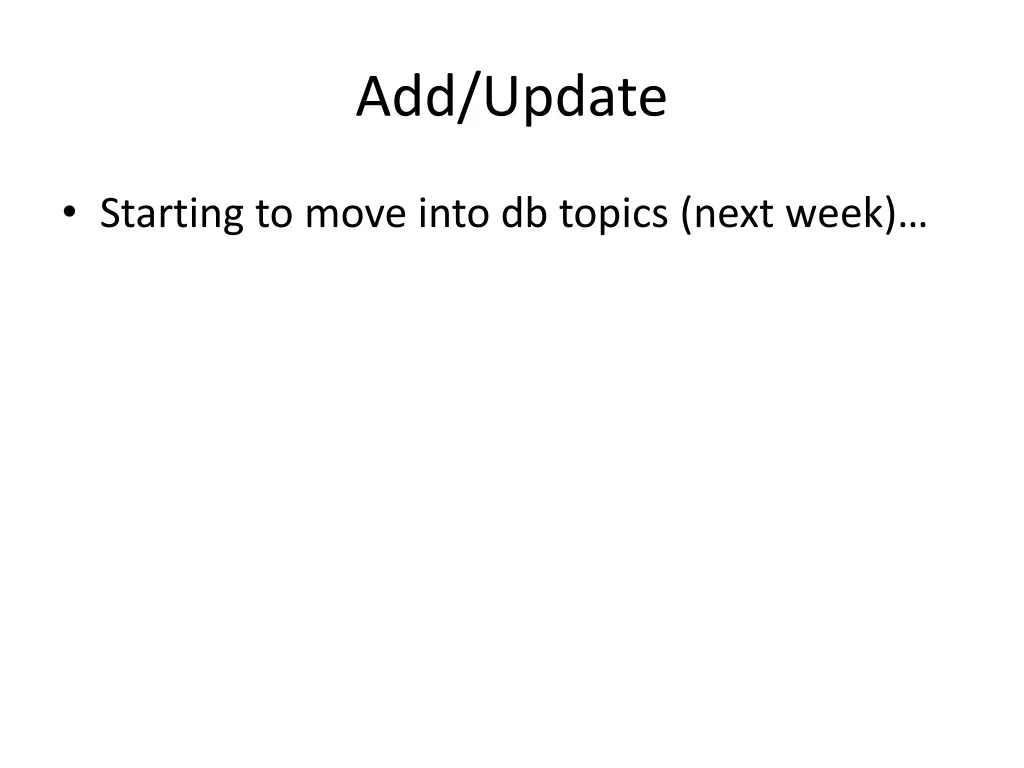 Add/Update

• Starting to move into db topics (next week)…